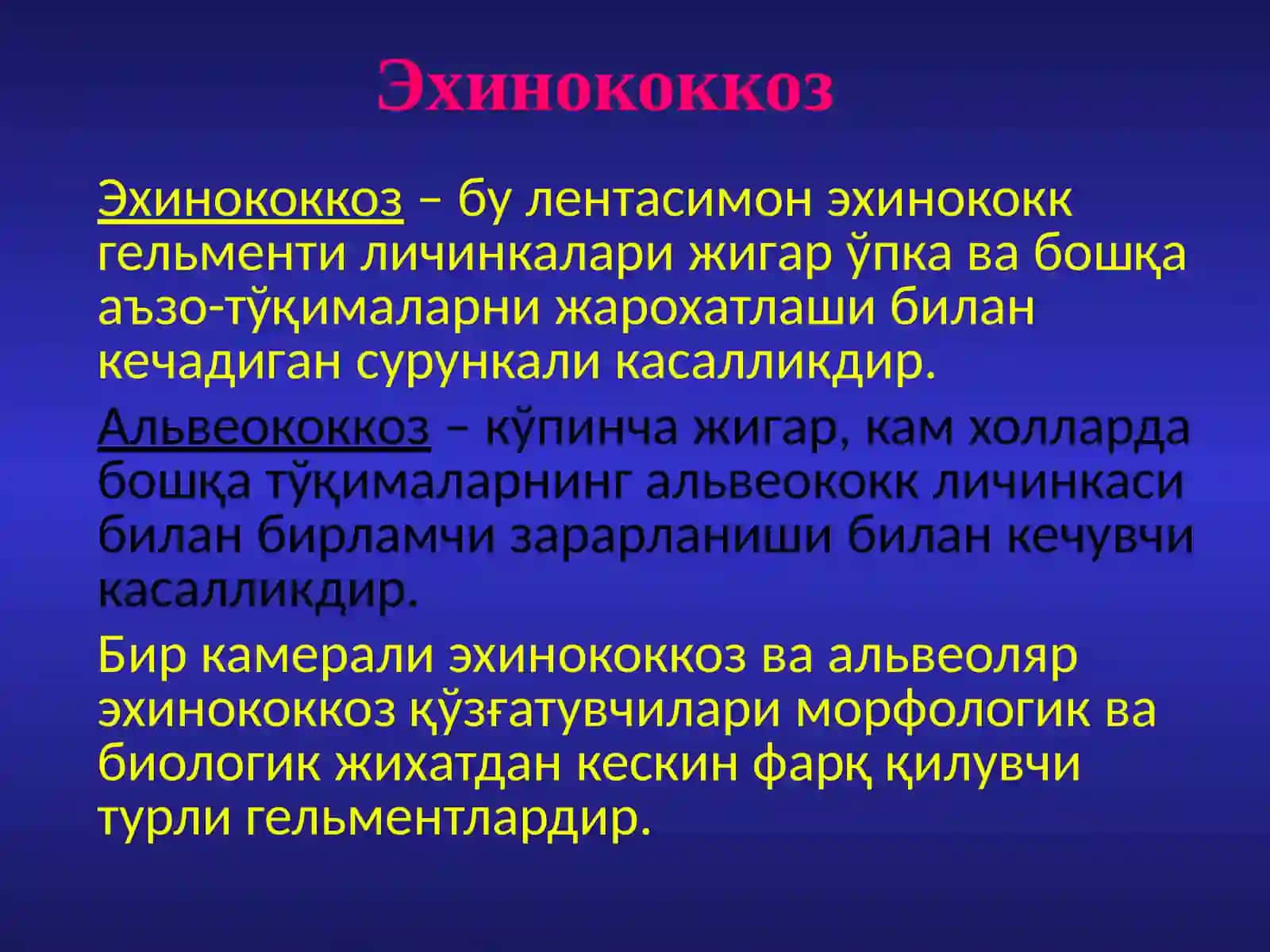 Эхинококкоз

Эхинококкоз – бу лентасимон эхинококк гельменти личинкалари жигар ўпка ва бошқа аъзо-тўқималарни жарохатлаши билан кечадиган сурункали касалликдир.

Альвеококкоз – кўпинча жигар, кам холларда бошқа тўқималарнинг альвеококк личинкаси билан бирламчи зарарланиши билан кечувчи касалликдир.

Бир камерали эхинококкоз ва альвеоляр эхинококкоз қўзғатувчилари морфологик ва биологик жихатдан кескин фарқ қилувчи турли гельментлардир.